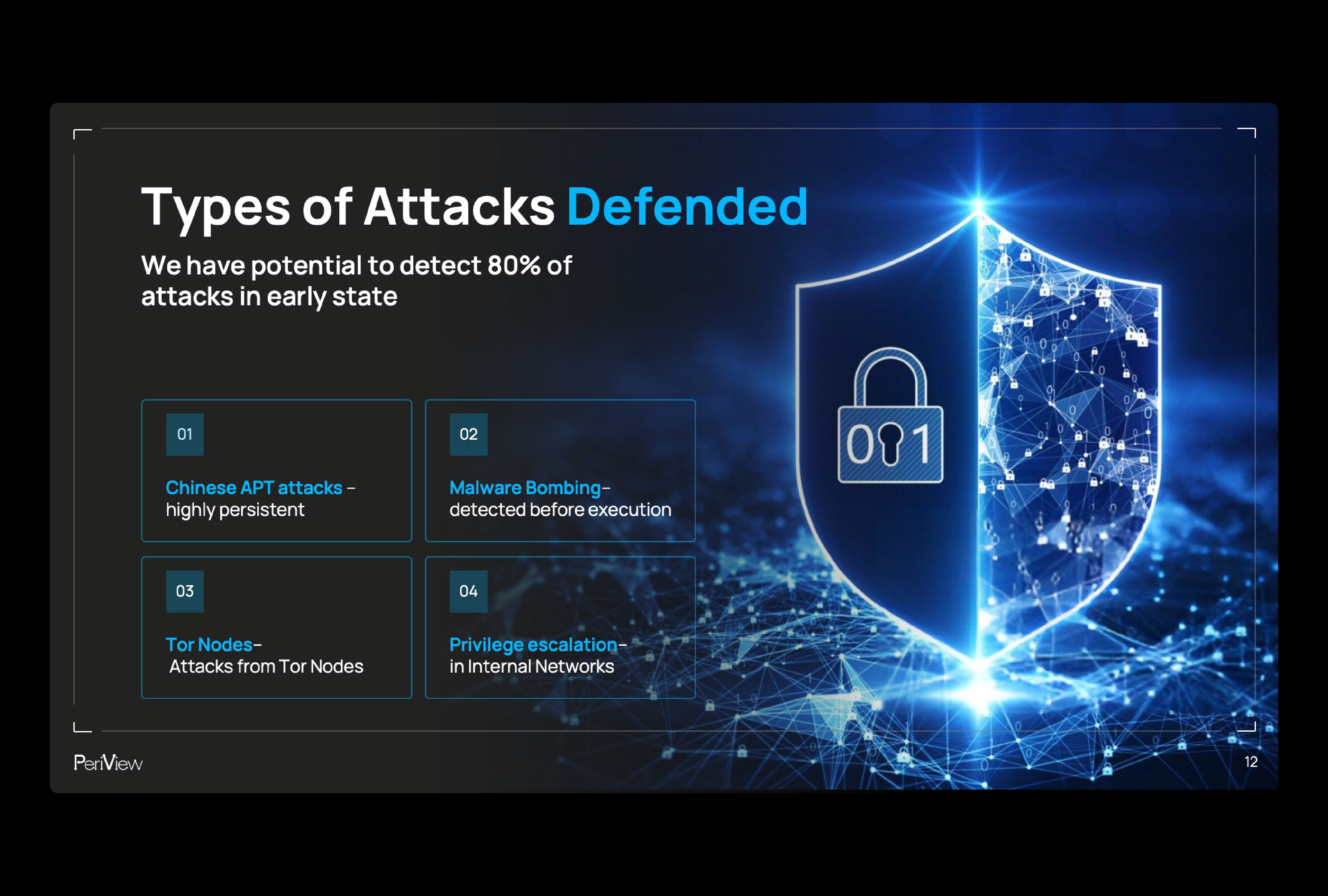 Types of Attacks Defended

We have potential to detect 80% of attacks in early state

01

Chinese APT attacks – highly persistent

02

Malware Bombing– detected before execution

03

Tor Nodes– Attacks from Tor Nodes

04

Privilege escalation– in Internal Networks

0 1

PeriView

12